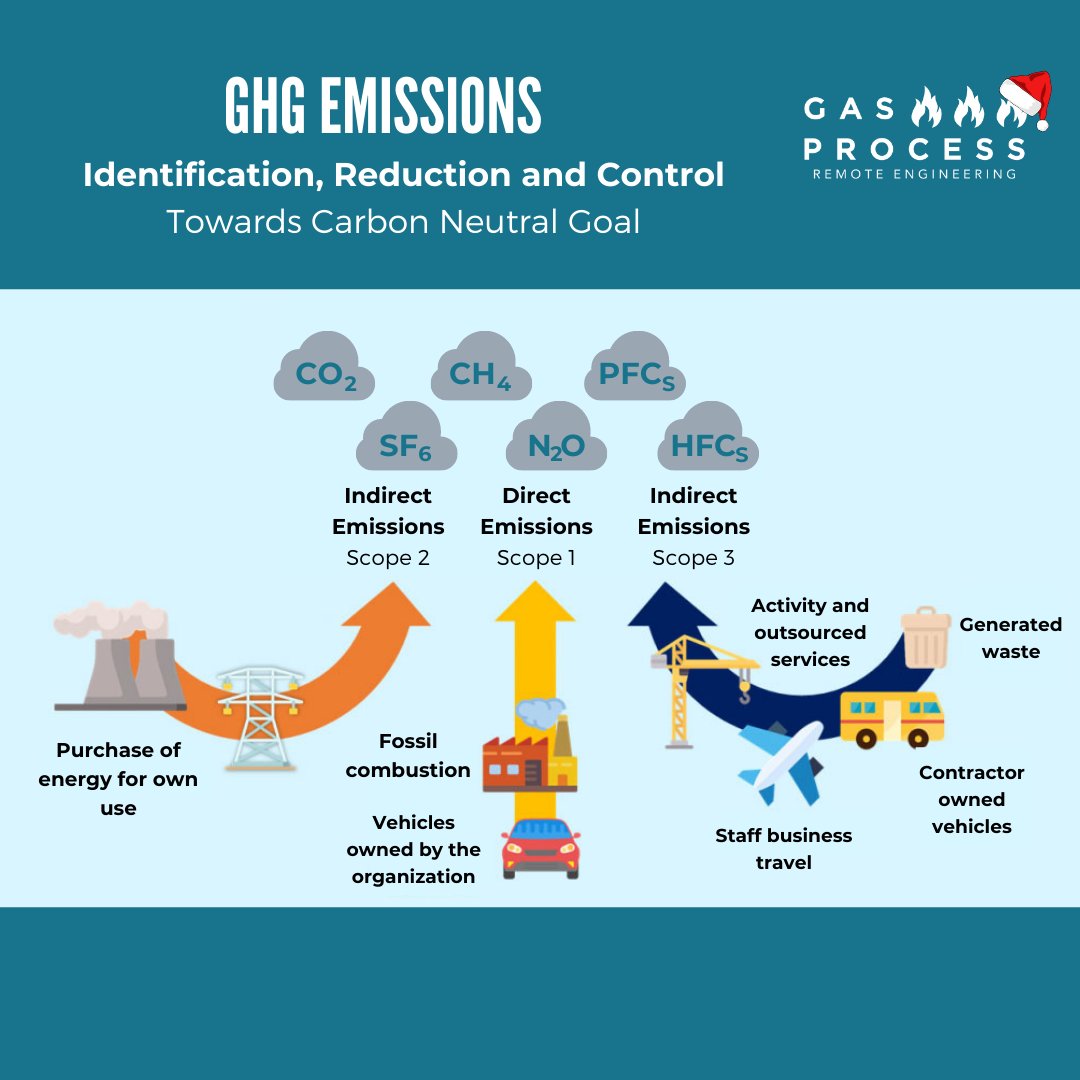 GHG EMISSIONS

Identification, Reduction and Control

Towards Carbon Neutral Goal

GAS PROCESS
REMOTE ENGINEERING

$CO_2$ $CH_4$ $PFC_S$

$SF_6$ $N_2O$ $HFC_S$

Indirect Emissions
Scope 2

Direct Emissions
Scope 1

Indirect Emissions
Scope 3

Purchase of energy for own use

Fossil combustion

Vehicles owned by the organization

Activity and outsourced services

Generated waste

Staff business travel

Contractor owned vehicles